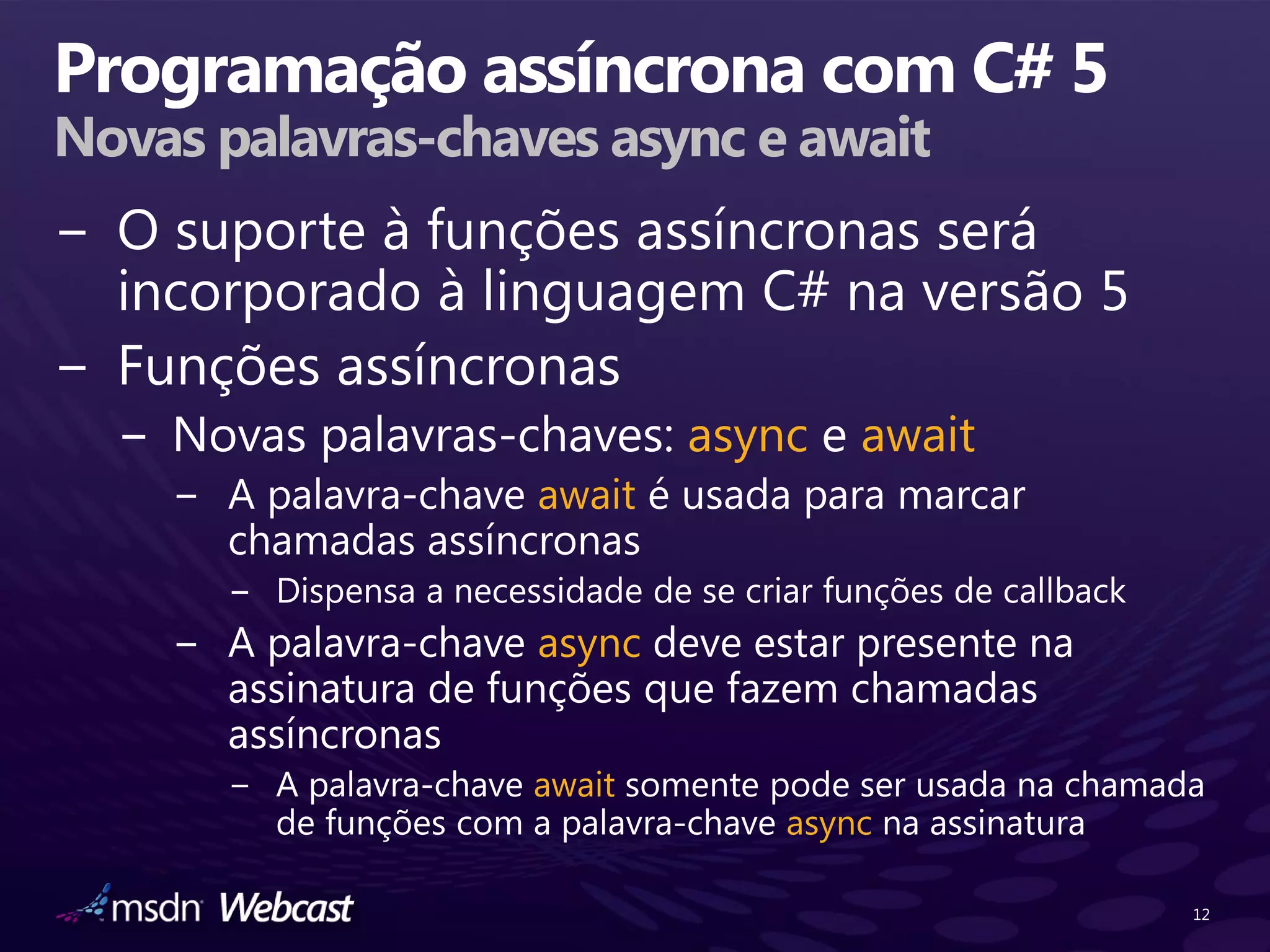 Programação assíncrona com C# 5
Novas palavras-chaves async e await

– O suporte à funções assíncronas será incorporado à linguagem C# na versão 5

– Funções assíncronas

– Novas palavras-chaves: async e await

– A palavra-chave await é usada para marcar chamadas assíncronas

– Dispensa a necessidade de se criar funções de callback

– A palavra-chave async deve estar presente na assinatura de funções que fazem chamadas assíncronas

– A palavra-chave await somente pode ser usada na chamada de funções com a palavra-chave async na assinatura

msdn Webcast

12